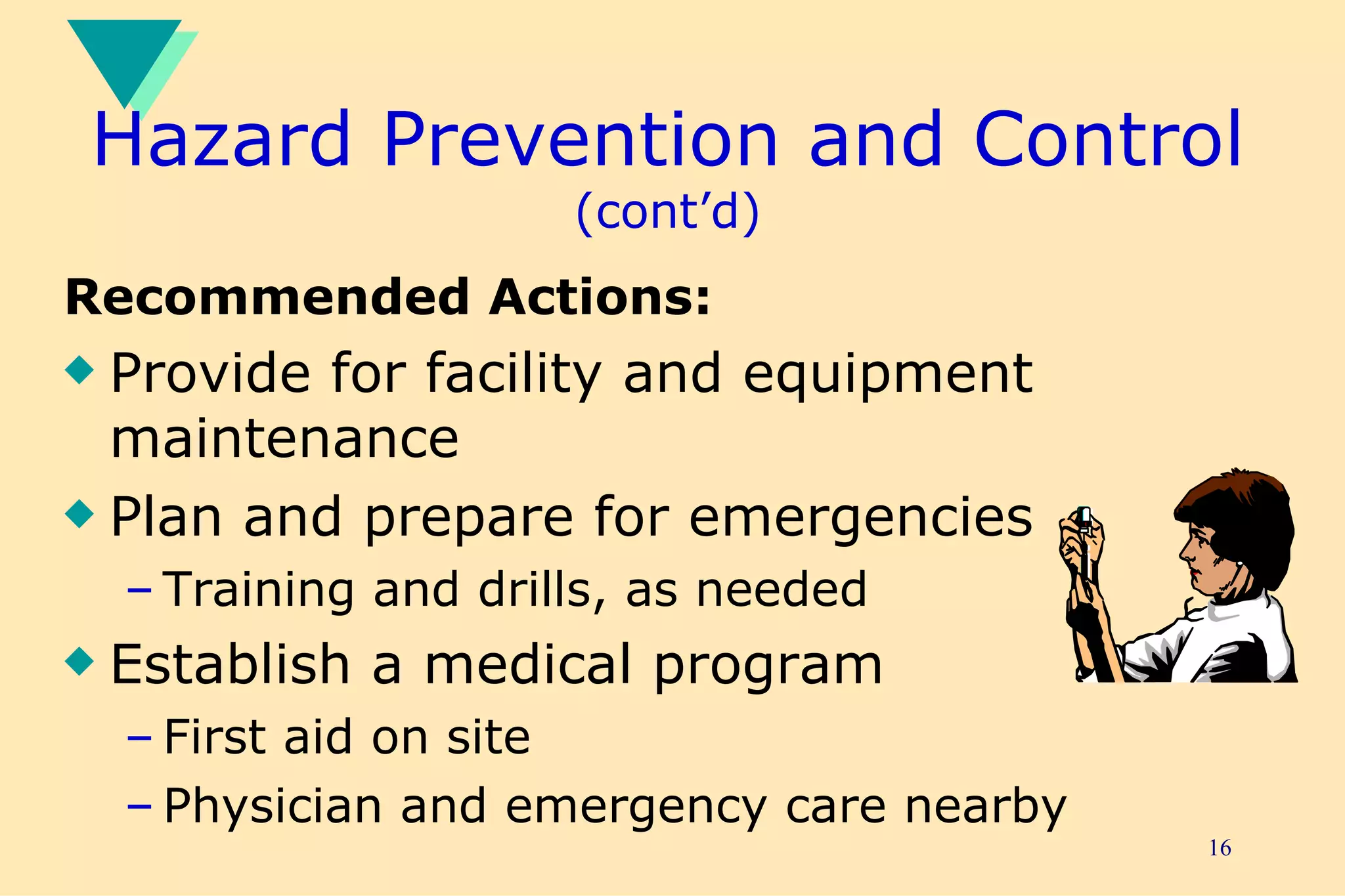 Hazard Prevention and Control (cont’d)

Recommended Actions:

◆ Provide for facility and equipment maintenance

◆ Plan and prepare for emergencies

– Training and drills, as needed

◆ Establish a medical program

– First aid on site

– Physician and emergency care nearby

16